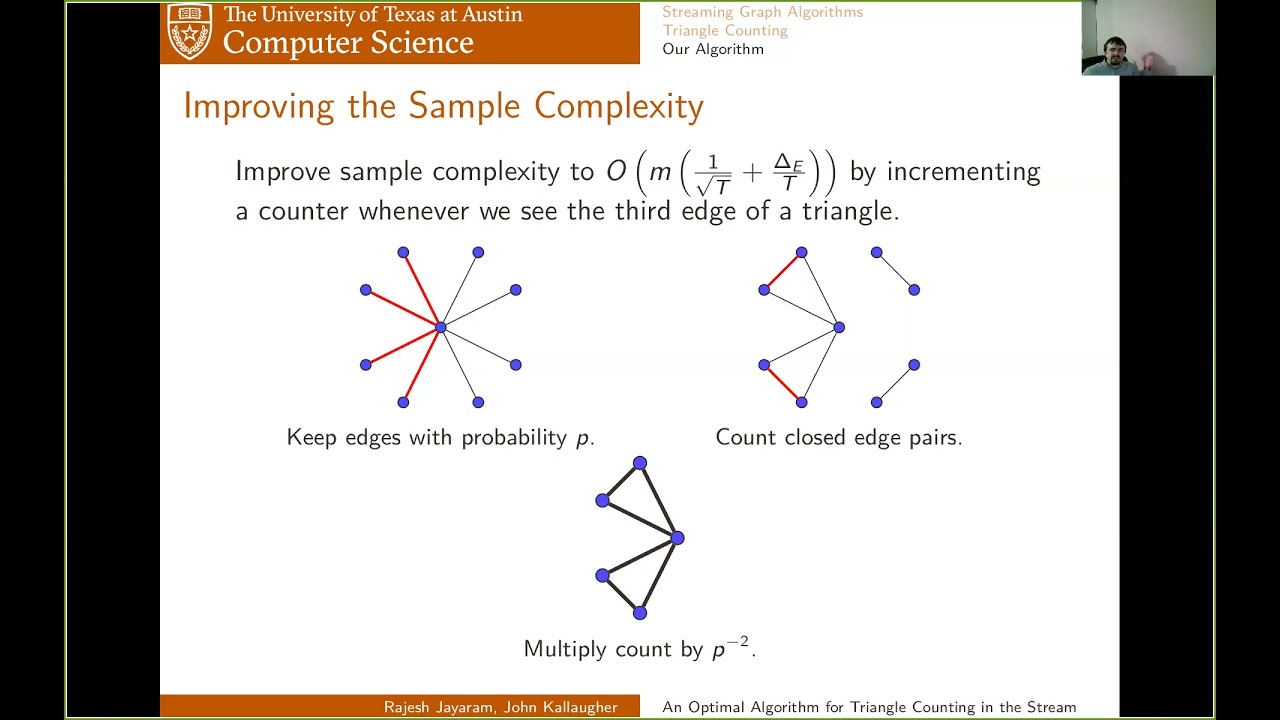 The University of Texas at Austin
Computer Science

Streaming Graph Algorithms
Triangle Counting
Our Algorithm

Improving the Sample Complexity

Improve sample complexity to $O\left(m\left(\frac{1}{\sqrt{T}}+\frac{\Delta_E}{T}\right)\right)$ by incrementing a counter whenever we see the third edge of a triangle.

Keep edges with probability $p$.

Count closed edge pairs.

Multiply count by $p^{-2}$.

Rajesh Jayaram, John Kallaugher

An Optimal Algorithm for Triangle Counting in the Stream